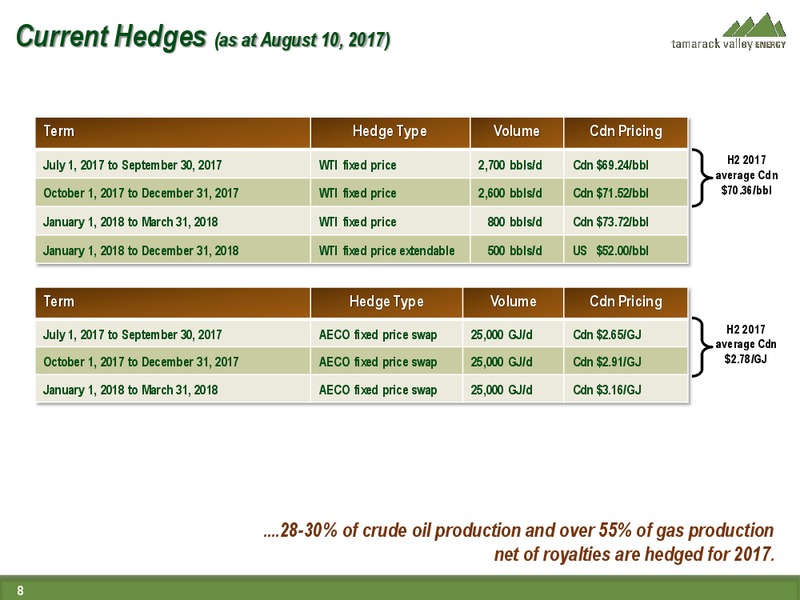 Current Hedges (as at August 10, 2017)

tamarack valley ENERGY

| Term | Hedge Type | Volume | Cdn Pricing |
|---|---|---|---|
| July 1, 2017 to September 30, 2017 | WTI fixed price | 2,700 bbls/d | Cdn $69.24/bbl |
| October 1, 2017 to December 31, 2017 | WTI fixed price | 2,600 bbls/d | Cdn $71.52/bbl |
| January 1, 2018 to March 31, 2018 | WTI fixed price | 800 bbls/d | Cdn $73.72/bbl |
| January 1, 2018 to December 31, 2018 | WTI fixed price extendable | 500 bbls/d | US $52.00/bbl |

H2 2017 average Cdn $70.36/bbl

| Term | Hedge Type | Volume | Cdn Pricing |
|---|---|---|---|
| July 1, 2017 to September 30, 2017 | AECO fixed price swap | 25,000 GJ/d | Cdn $2.65/GJ |
| October 1, 2017 to December 31, 2017 | AECO fixed price swap | 25,000 GJ/d | Cdn $2.91/GJ |
| January 1, 2018 to March 31, 2018 | AECO fixed price swap | 25,000 GJ/d | Cdn $3.16/GJ |

H2 2017 average Cdn $2.78/GJ

....28-30% of crude oil production and over 55% of gas production net of royalties are hedged for 2017.

8